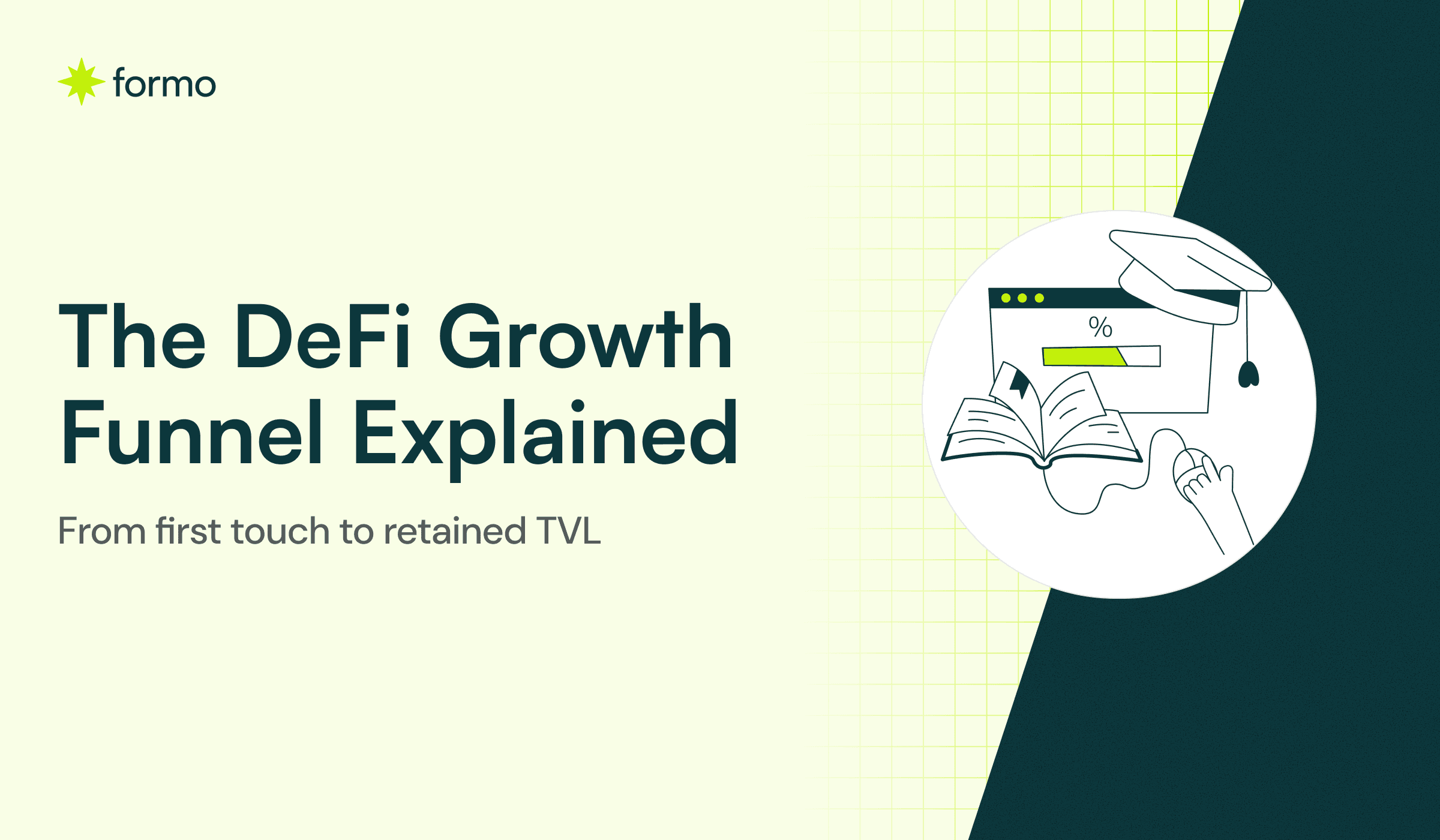 formo

The DeFi Growth Funnel Explained

From first touch to retained TVL

%